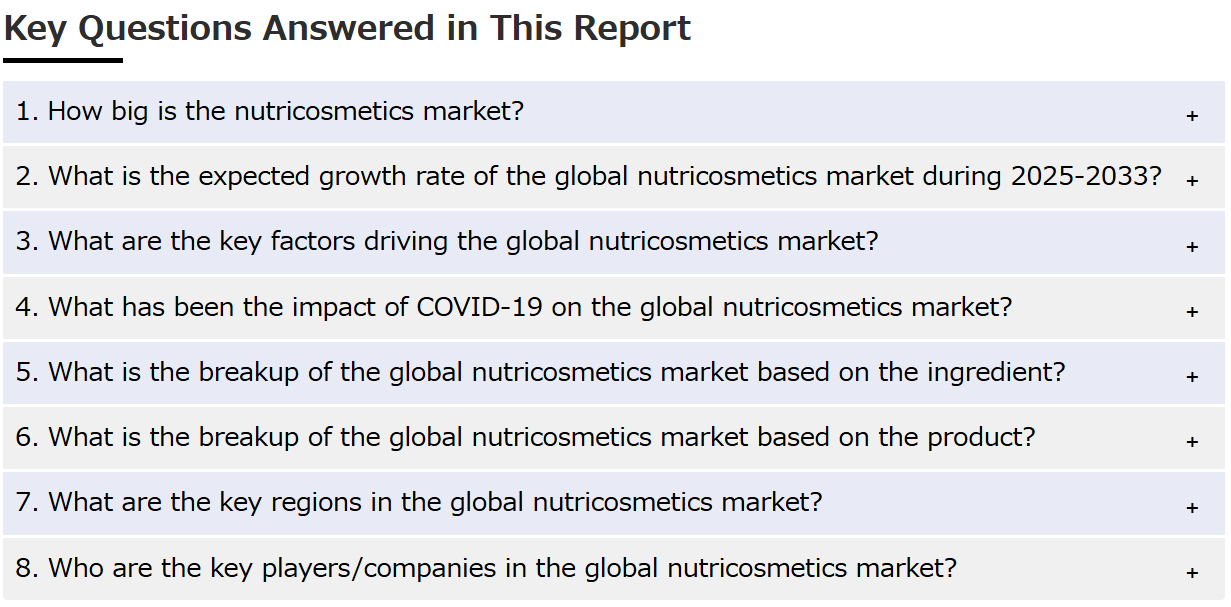 Key Questions Answered in This Report

1. How big is the nutricosmetics market? +

2. What is the expected growth rate of the global nutricosmetics market during 2025-2033? +

3. What are the key factors driving the global nutricosmetics market? +

4. What has been the impact of COVID-19 on the global nutricosmetics market? +

5. What is the breakup of the global nutricosmetics market based on the ingredient? +

6. What is the breakup of the global nutricosmetics market based on the product? +

7. What are the key regions in the global nutricosmetics market? +

8. Who are the key players/companies in the global nutricosmetics market? +